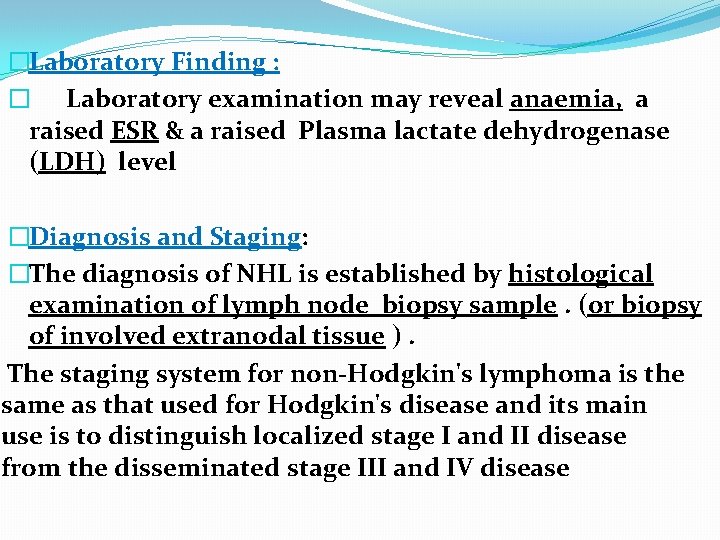 Laboratory Finding :

Laboratory examination may reveal anaemia, a raised ESR & a raised Plasma lactate dehydrogenase (LDH) level

Diagnosis and Staging:

The diagnosis of NHL is established by histological examination of lymph node biopsy sample . (or biopsy of involved extranodal tissue ) .

The staging system for non-Hodgkin's lymphoma is the same as that used for Hodgkin's disease and its main use is to distinguish localized stage I and II disease from the disseminated stage III and IV disease